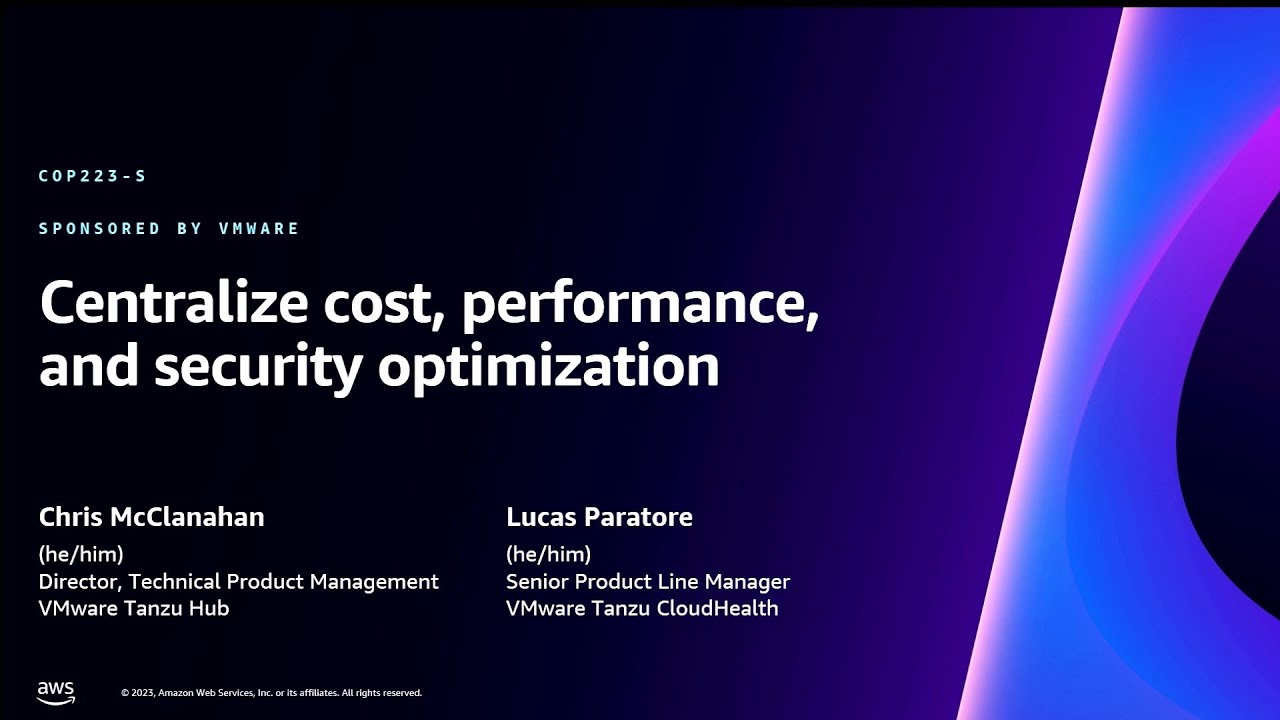 COP223-S

SPONSORED BY VMWARE

Centralize cost, performance, and security optimization

Chris McClanahan
(he/him)
Director, Technical Product Management
VMware Tanzu Hub

Lucas Paratore
(he/him)
Senior Product Line Manager
VMware Tanzu CloudHealth

aws

© 2023, Amazon Web Services, Inc. or its affiliates. All rights reserved.